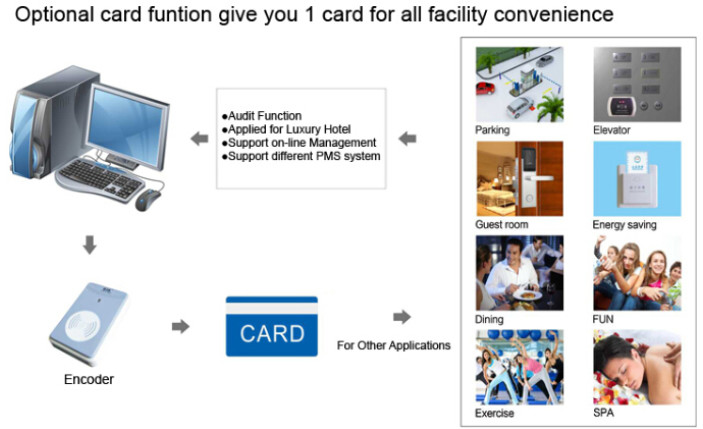 Optional card funtion give you 1 card for all facility convenience

●Audit Function
●Applied for Luxury Hotel
●Support on-line Management
●Support different PMS system

Encoder

CARD

For Other Applications

Parking
Elevator
Guest room
Energy saving
Dining
FUN
Exercise
SPA